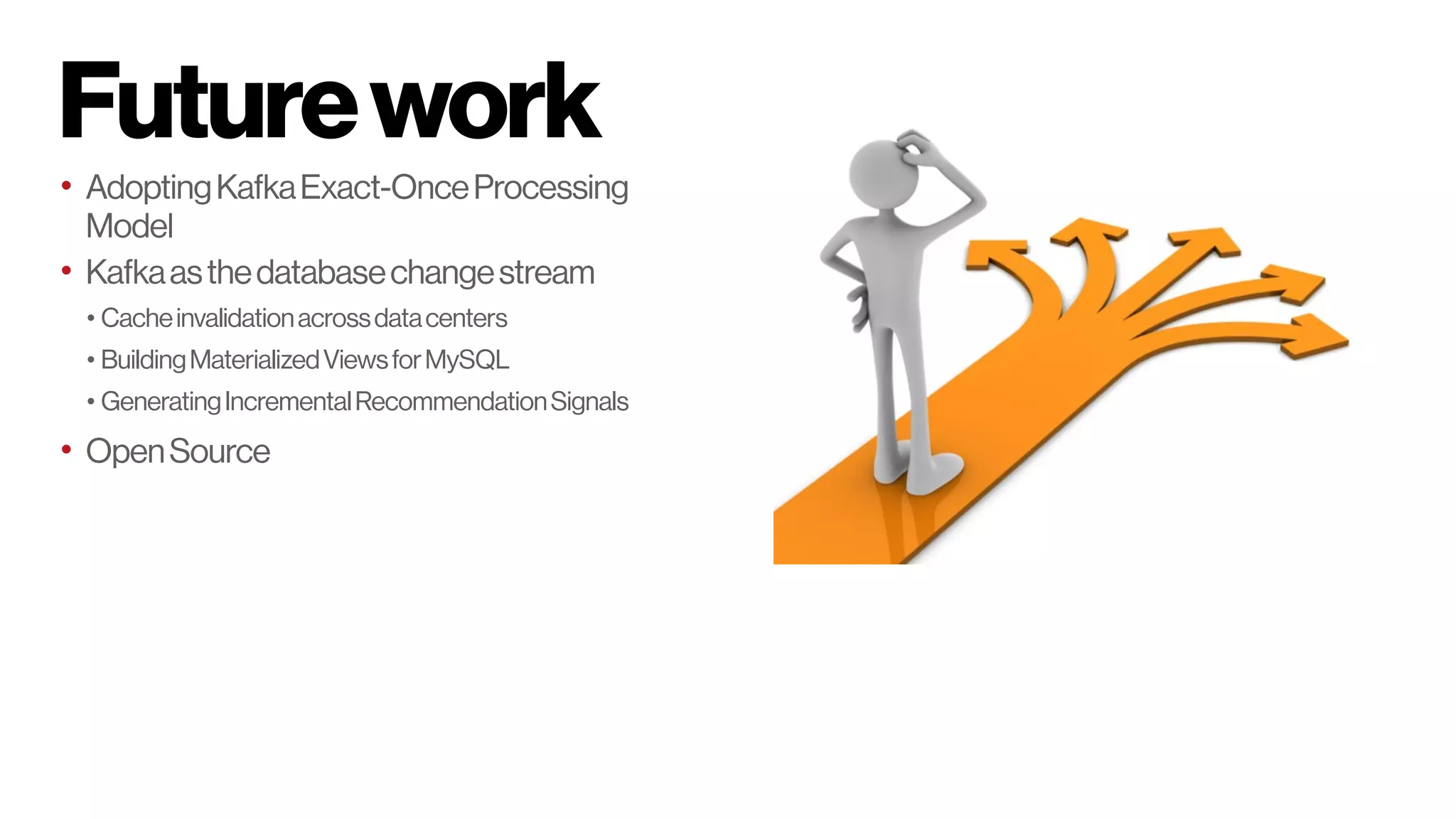 Future work

• Adopting Kafka Exact-Once Processing Model
• Kafka as the database change stream
  • Cache invalidation across data centers
  • Building Materialized Views for MySQL
  • Generating Incremental Recommendation Signals
• Open Source